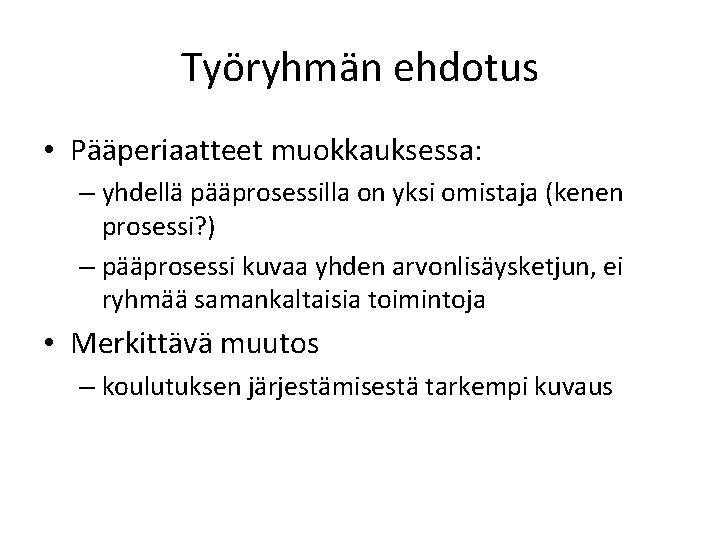 Työryhmän ehdotus

• Pääperiaatteet muokkauksessa:
– yhdellä pääprosessilla on yksi omistaja (kenen prosessi?)
– pääprosessi kuvaa yhden arvonlisäysketjun, ei ryhmää samankaltaisia toimintoja

• Merkittävä muutos
– koulutuksen järjestämisestä tarkempi kuvaus